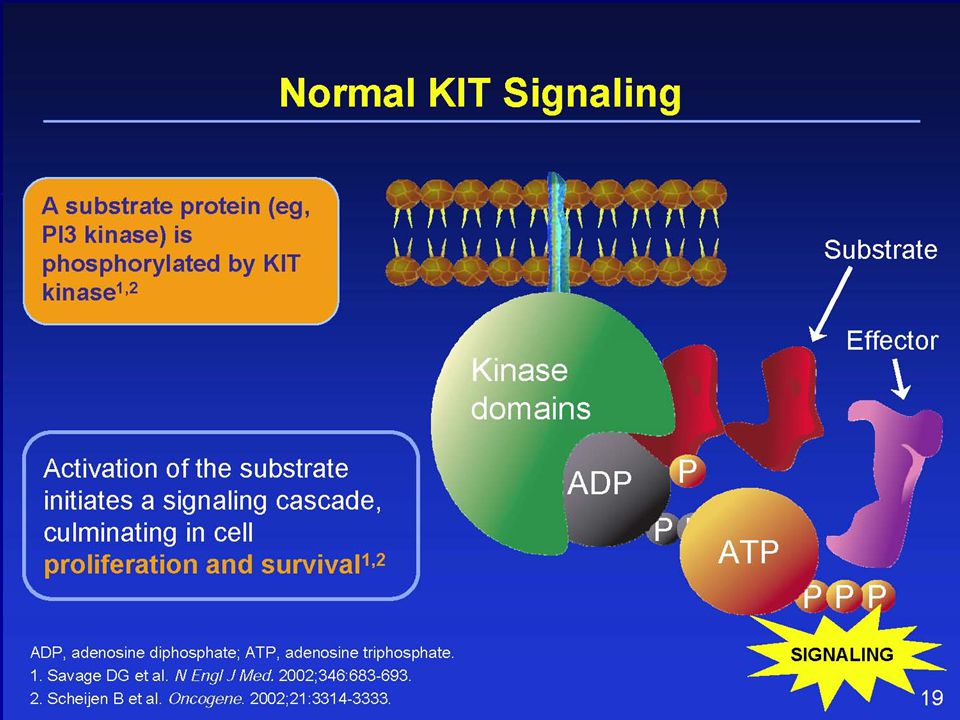 Normal KIT Signaling

A substrate protein (eg, PI3 kinase) is phosphorylated by KIT kinase$^{1,2}$

Activation of the substrate initiates a signaling cascade, culminating in cell proliferation and survival$^{1,2}$

Substrate

Effector

Kinase domains

ADP

P

P

ATP

P P P

SIGNALING

ADP, adenosine diphosphate; ATP, adenosine triphosphate.

1. Savage DG et al. N Engl J Med. 2002;346:683-693.

2. Scheijen B et al. Oncogene. 2002;21:3314-3333.

19